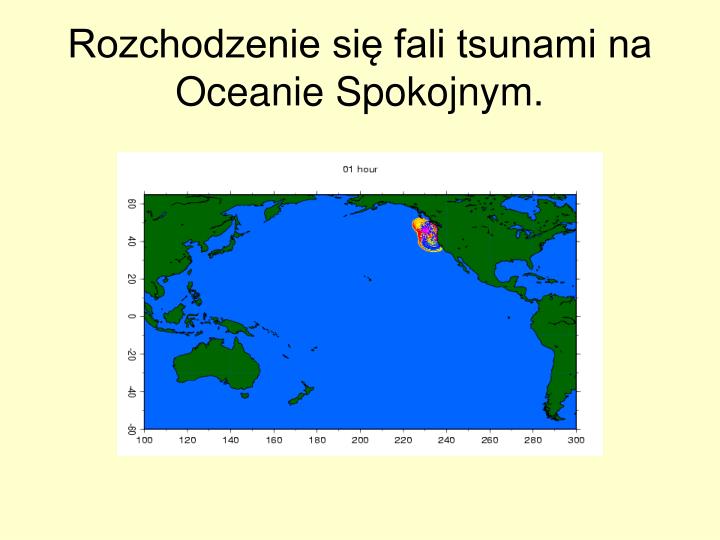 Rozchodzenie się fali tsunami na Oceanie Spokojnym.

01 hour

60
40
20
0
-20
-40
-60

100 120 140 160 180 200 220 240 260 280 300